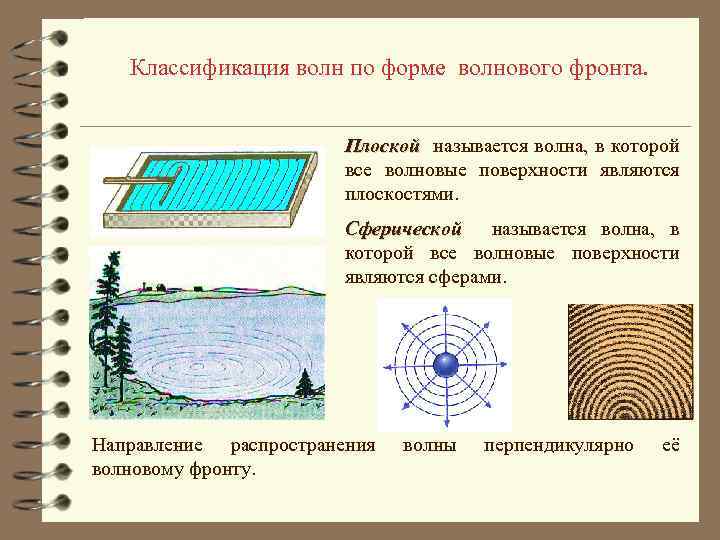 Классификация волн по форме волнового фронта.

Плоской называется волна, в которой все волновые поверхности являются плоскостями.

Сферической называется волна, в которой все волновые поверхности являются сферами.

Направление распространения волны перпендикулярно её волновому фронту.